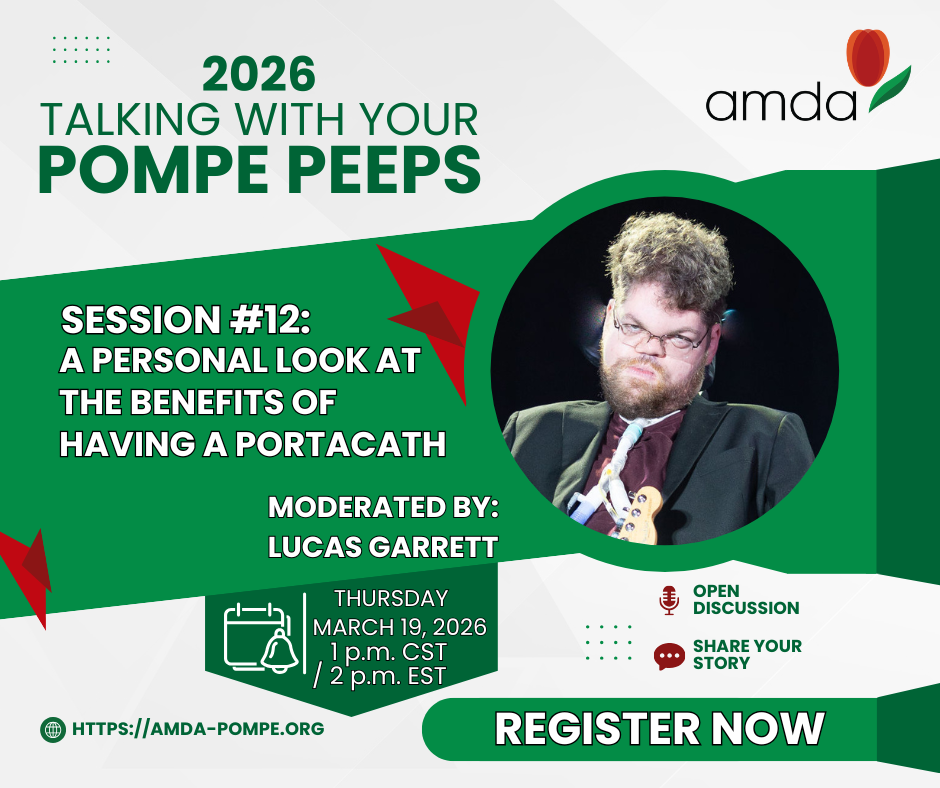 2026
TALKING WITH YOUR
POMPE PEEPS

amda

SESSION #12:
A PERSONAL LOOK AT THE BENEFITS OF HAVING A PORTACATH

MODERATED BY:
LUCAS GARRETT

THURSDAY
MARCH 19, 2026
1 p.m. CST
/ 2 p.m. EST

OPEN DISCUSSION

SHARE YOUR STORY

HTTPS://AMDA-POMPE.ORG

REGISTER NOW